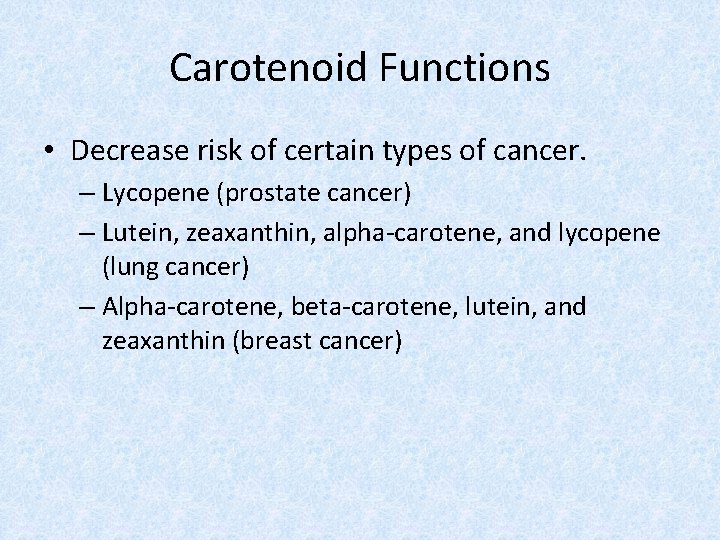 Carotenoid Functions

• Decrease risk of certain types of cancer.
– Lycopene (prostate cancer)
– Lutein, zeaxanthin, alpha-carotene, and lycopene (lung cancer)
– Alpha-carotene, beta-carotene, lutein, and zeaxanthin (breast cancer)